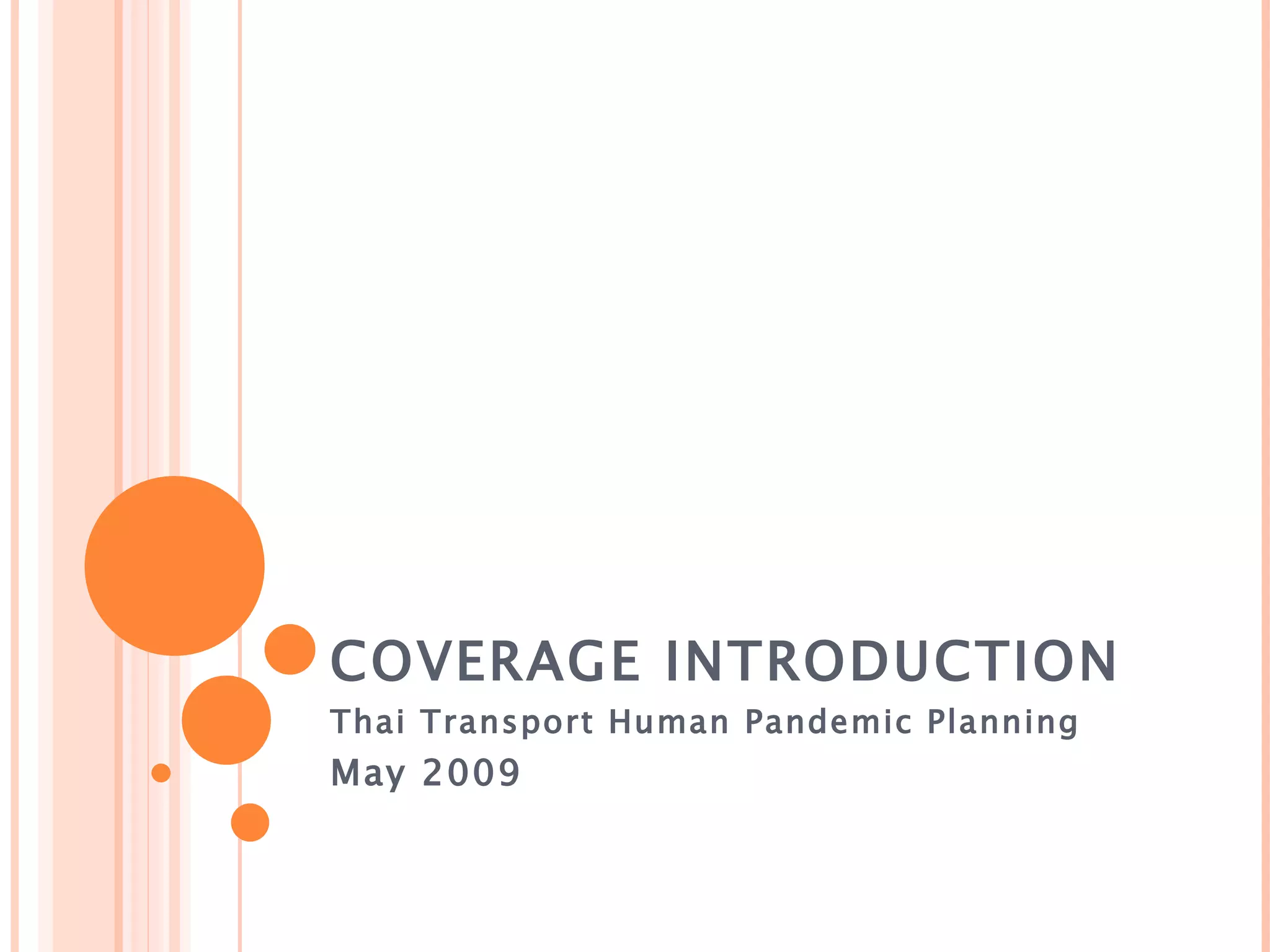 COVERAGE INTRODUCTION

Thai Transport Human Pandemic Planning
May 2009